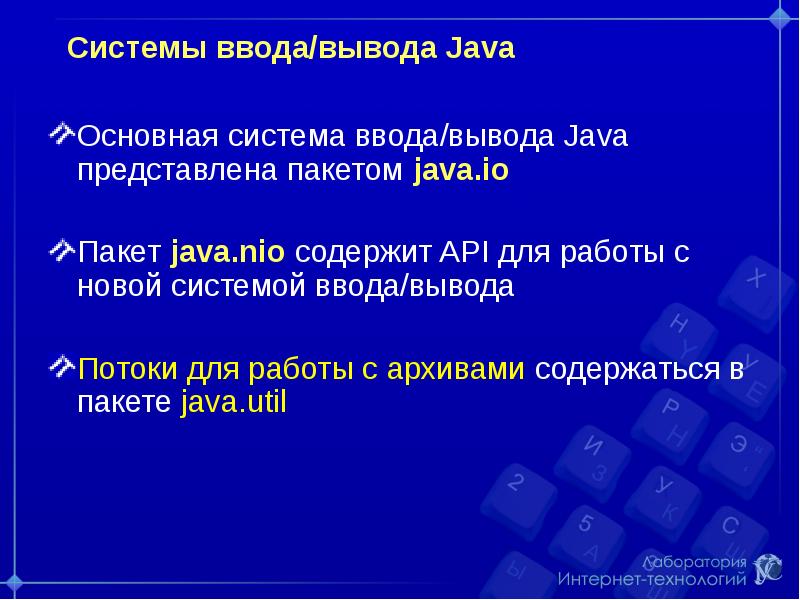 Системы ввода/вывода Java

Основная система ввода/вывода Java представлена пакетом java.io

Пакет java.nio содержит API для работы с новой системой ввода/вывода

Потоки для работы с архивами содержаться в пакете java.util

Лаборатория Интернет-технологий